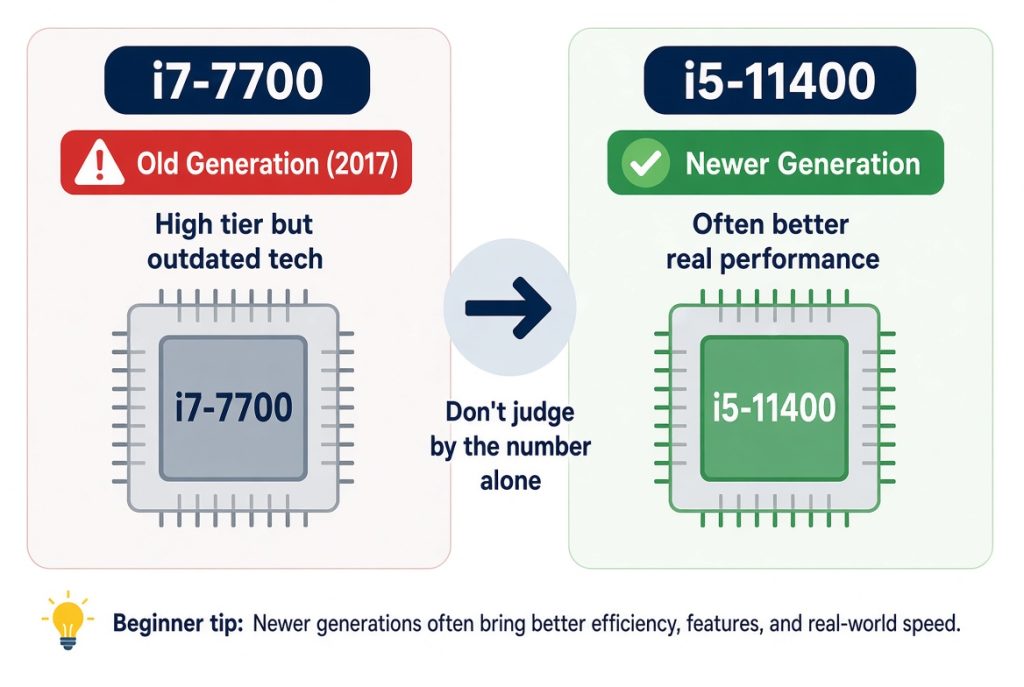 i7-7700

Old Generation (2017)

High tier but outdated tech

i7-7700

Don't judge by the number alone

i5-11400

Newer Generation

Often better real performance

i5-11400

Beginner tip: Newer generations often bring better efficiency, features, and real-world speed.